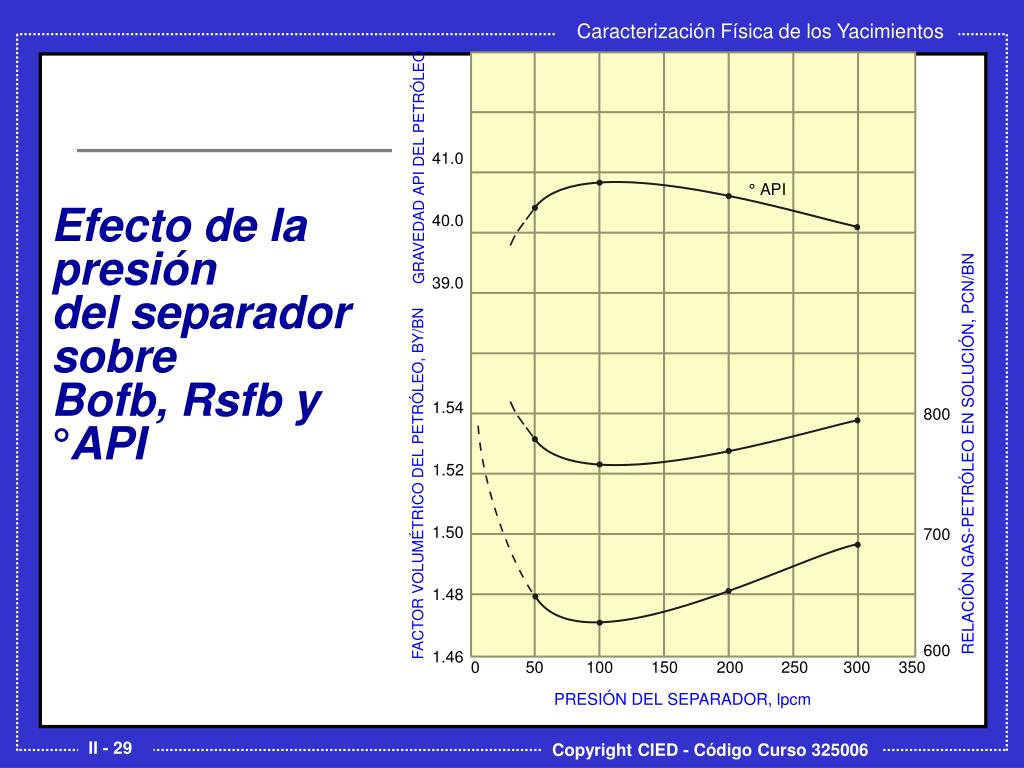 Caracterización Física de los Yacimientos

Efecto de la presión del separador sobre Bofb, Rsfb y °API

GRAVEDAD API DEL PETRÓLEO

41.0
40.0
39.0

° API

FACTOR VOLUMÉTRICO DEL PETRÓLEO, BY/BN

1.54
1.52
1.50
1.48
1.46

RELACIÓN GAS-PETRÓLEO EN SOLUCIÓN, PCN/BN

800
700
600

0 50 100 150 200 250 300 350

PRESIÓN DEL SEPARADOR, lpcm

II - 29

Copyright CIED - Código Curso 325006